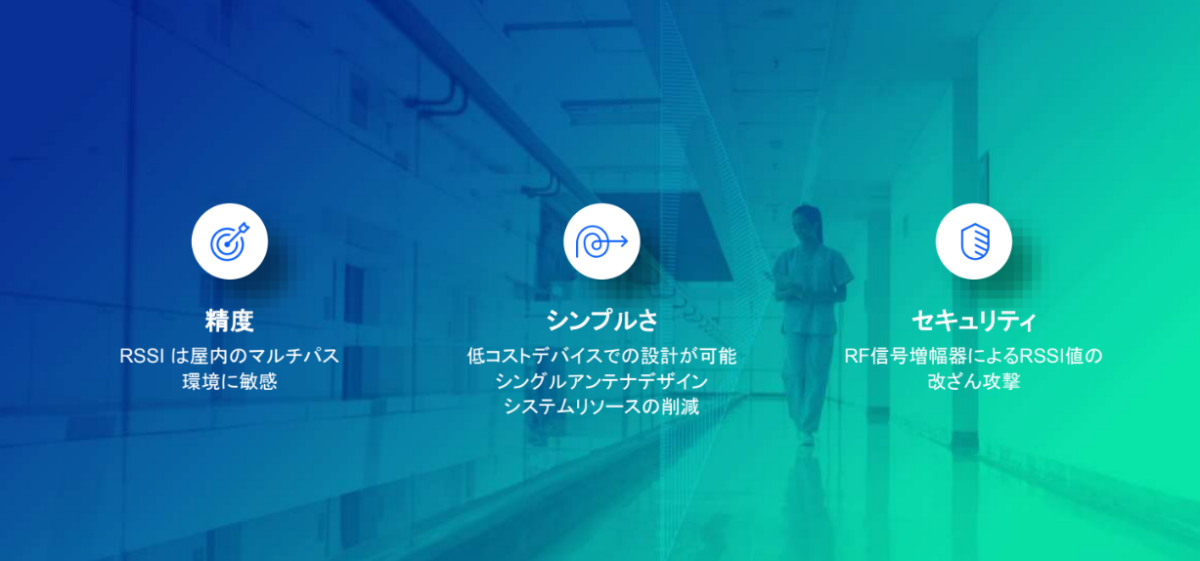 精度

RSSI は屋内のマルチパス環境に敏感

シンプルさ

低コストデバイスでの設計が可能
シングルアンテナデザイン
システムリソースの削減

セキュリティ

RF信号増幅器によるRSSI値の改ざん攻撃